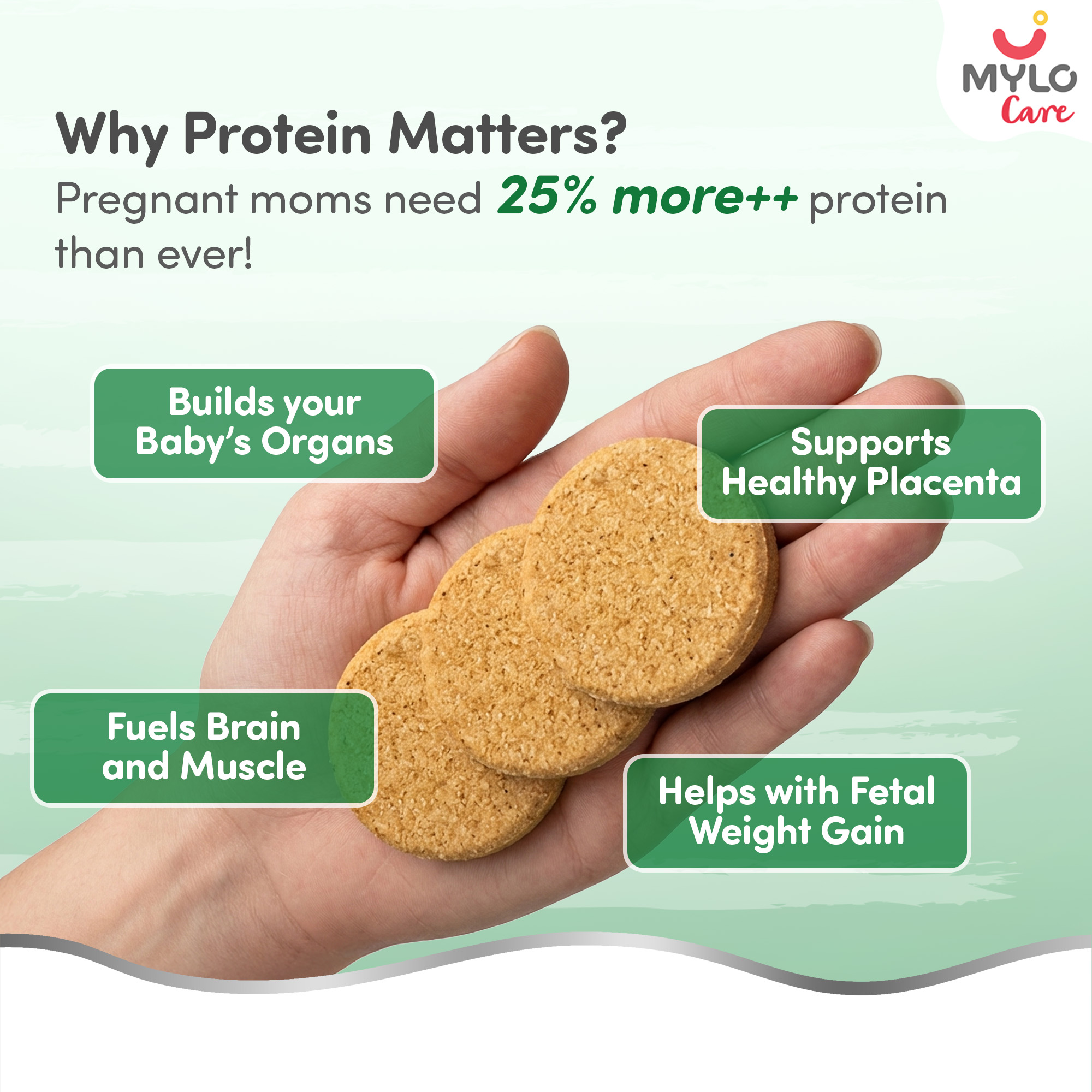 MYLO Care

Why Protein Matters?

Pregnant moms need 25% more++ protein than ever!

Builds your Baby's Organs

Supports Healthy Placenta

Fuels Brain and Muscle

Helps with Fetal Weight Gain